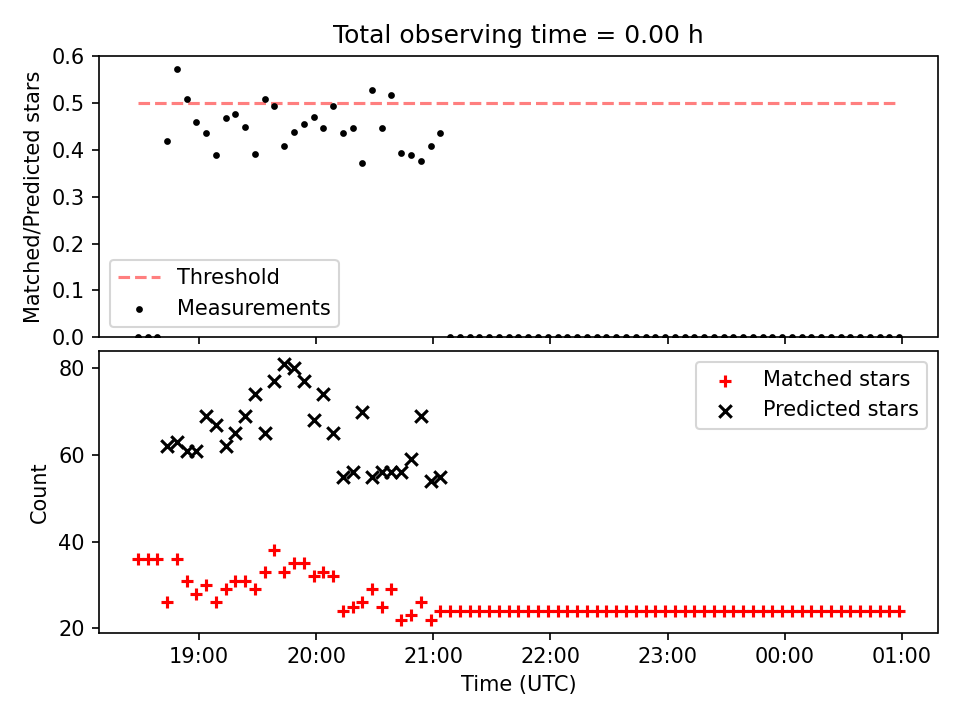 Total observing time = 0.00 h

Matched/Predicted stars

0.6
0.5
0.4
0.3
0.2
0.1
0.0

Threshold
Measurements

Count

80
60
40
20

Matched stars
Predicted stars

19:00
20:00
21:00
22:00
23:00
00:00
01:00

Time (UTC)